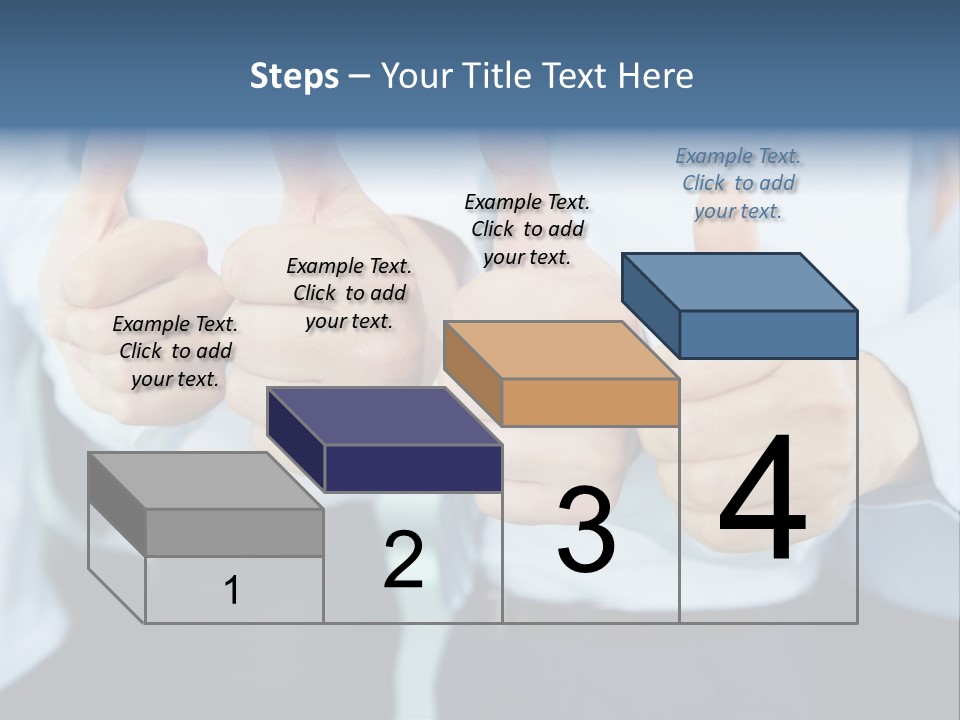 Steps – Your Title Text Here

Example Text. Click to add your text.

Example Text. Click to add your text.

Example Text. Click to add your text.

Example Text. Click to add your text.

1

2

3

4